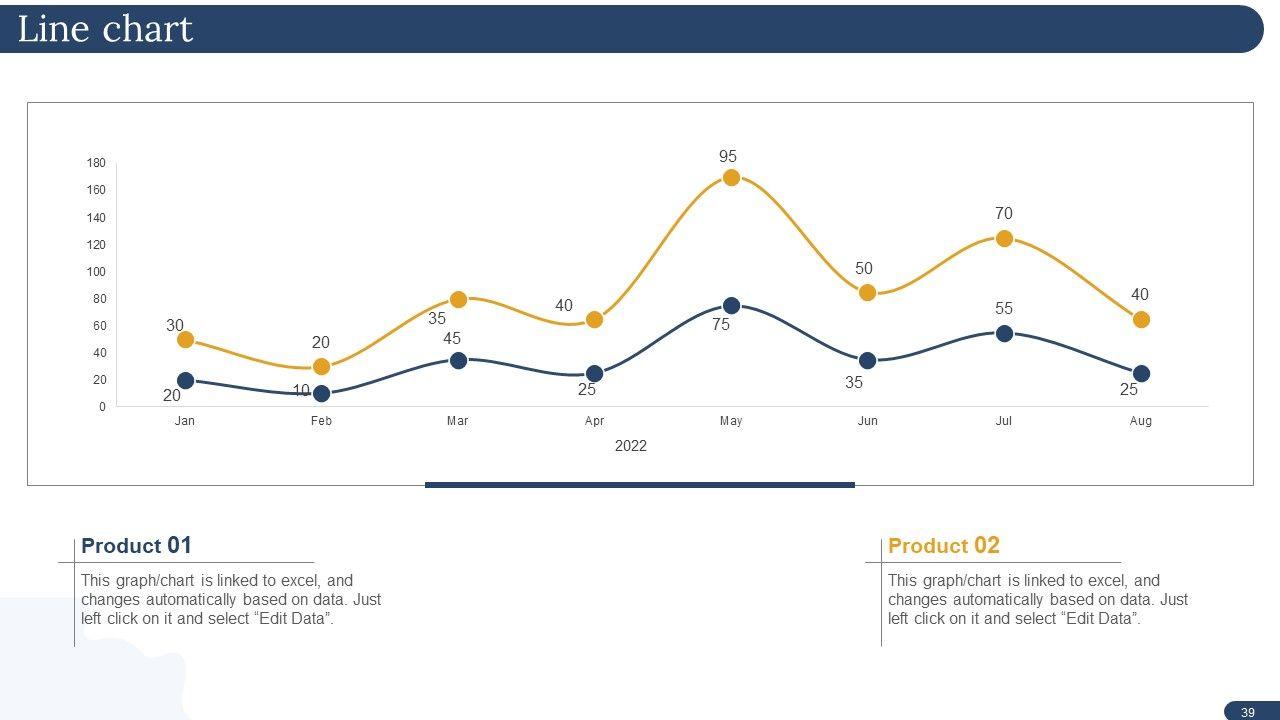 Line chart

180
160
140
120
100
80
60
40
20
0

30
20
35
40
95
50
70
40

20
10
45
25
75
35
55
25

Jan
Feb
Mar
Apr
May
Jun
Jul
Aug

2022

Product 01

This graph/chart is linked to excel, and changes automatically based on data. Just left click on it and select “Edit Data”.

Product 02

This graph/chart is linked to excel, and changes automatically based on data. Just left click on it and select “Edit Data”.

39